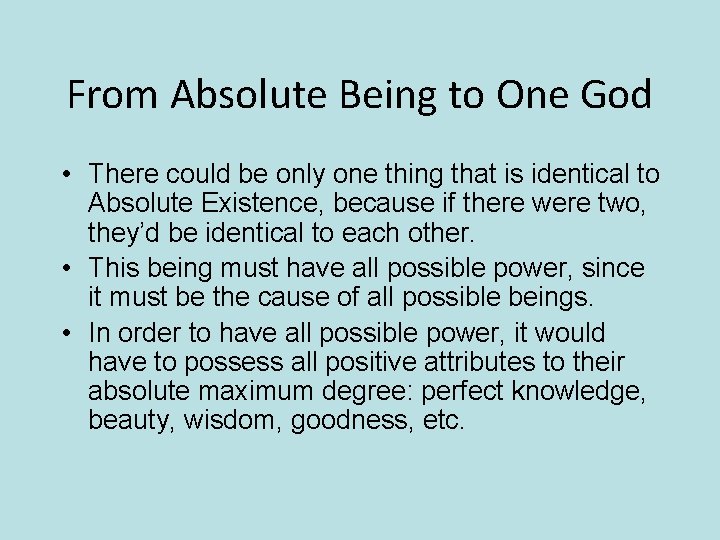 From Absolute Being to One God

• There could be only one thing that is identical to Absolute Existence, because if there were two, they'd be identical to each other.
• This being must have all possible power, since it must be the cause of all possible beings.
• In order to have all possible power, it would have to possess all positive attributes to their absolute maximum degree: perfect knowledge, beauty, wisdom, goodness, etc.